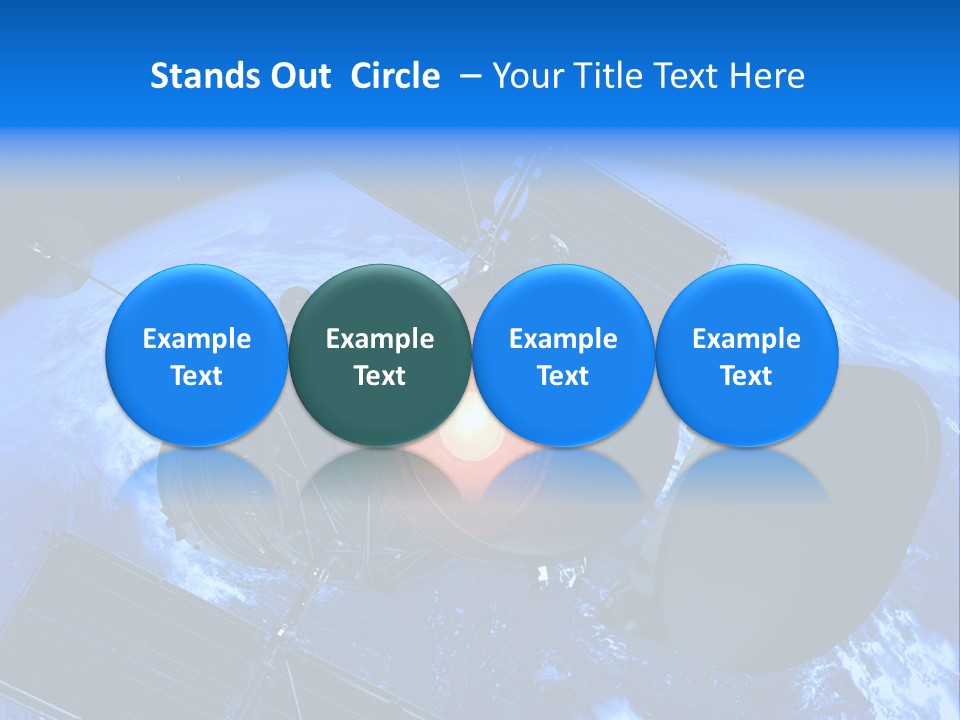 Stands Out Circle – Your Title Text Here

Example Text

Example Text

Example Text

Example Text